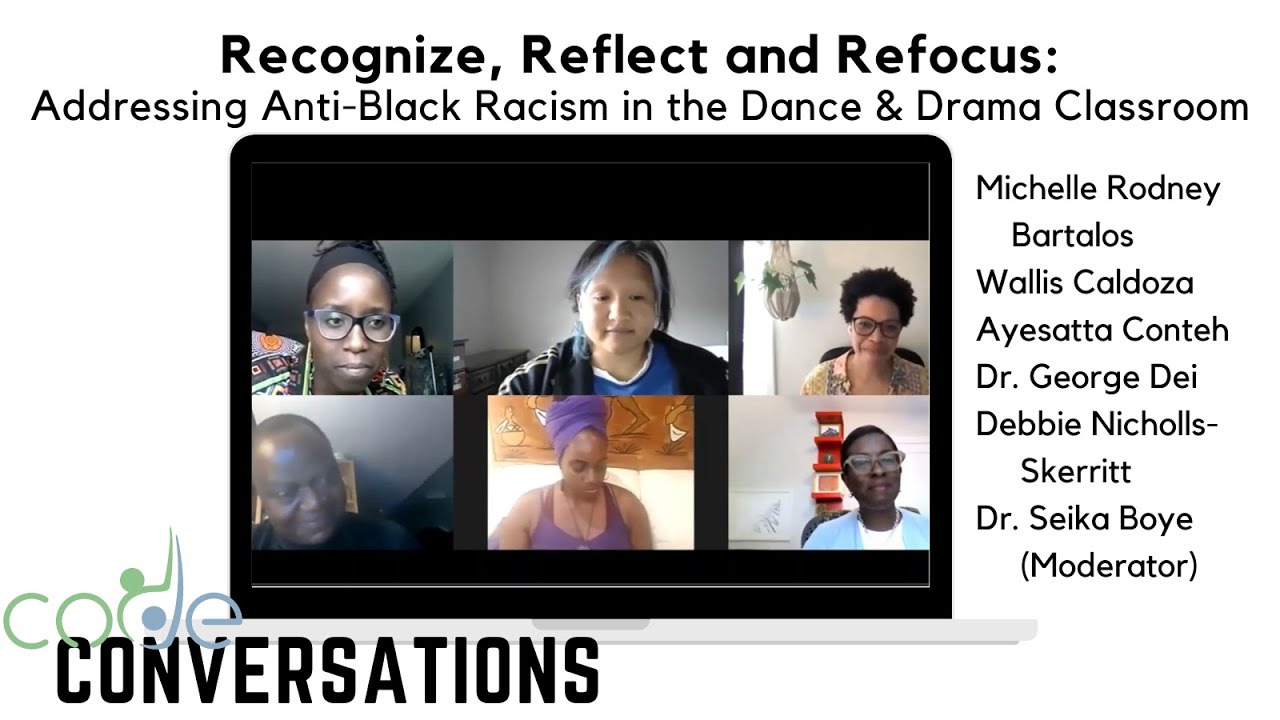 Recognize, Reflect and Refocus:
Addressing Anti-Black Racism in the Dance & Drama Classroom

Michelle Rodney Bartalos
Wallis Caldoza
Ayesatta Conteh
Dr. George Dei
Debbie Nicholls-Skerritt
Dr. Seika Boye (Moderator)

code
CONVERSATIONS